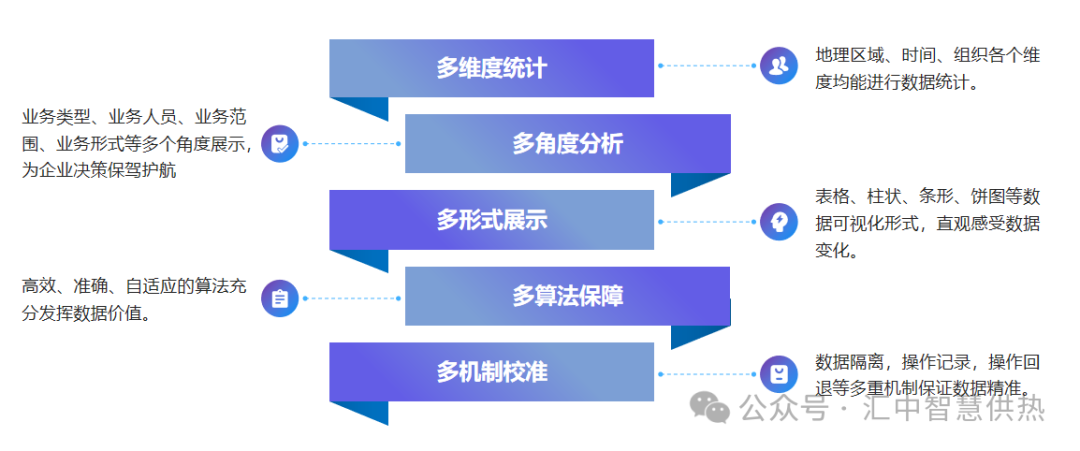 多维度统计

地理区域、时间、组织各个维度均能进行数据统计。

业务类型、业务人员、业务范围、业务形式等多个角度展示，为企业决策保驾护航

多角度分析

多形式展示

表格、柱状、条形、饼图等数据可视化形式，直观感受数据变化。

高效、准确、自适应的算法充分发挥数据价值。

多算法保障

多机制校准

数据隔离，操作记录，操作回退等多重机制保证数据精准。

公众号 · 汇中智慧供热